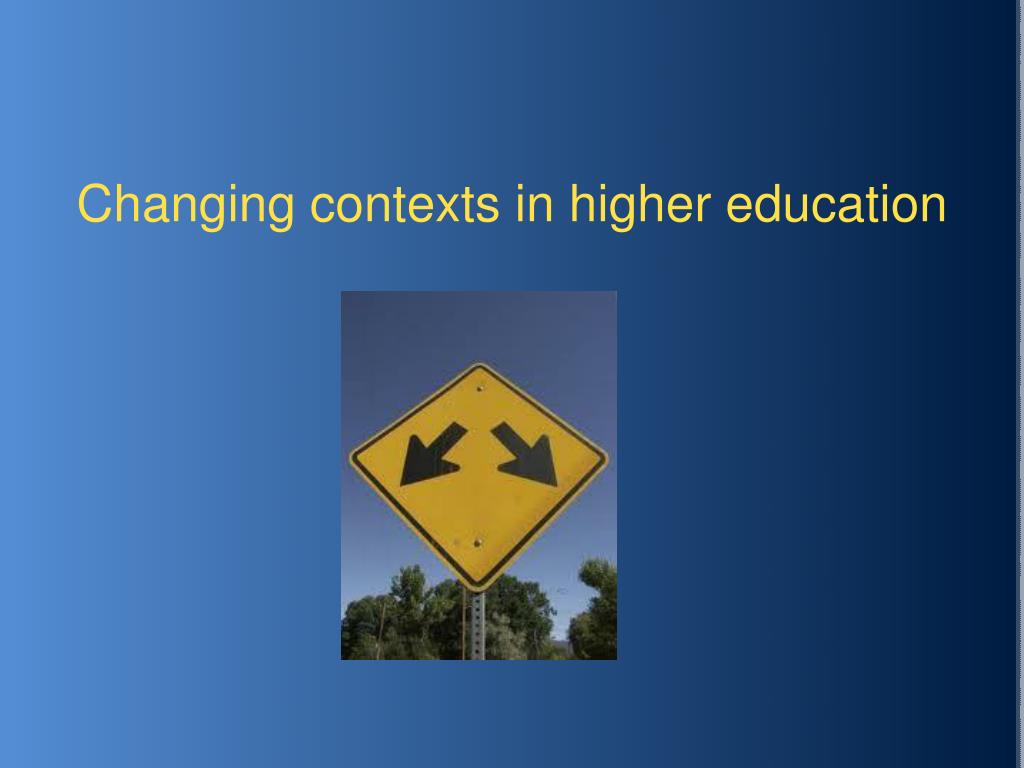 Changing contexts in higher education